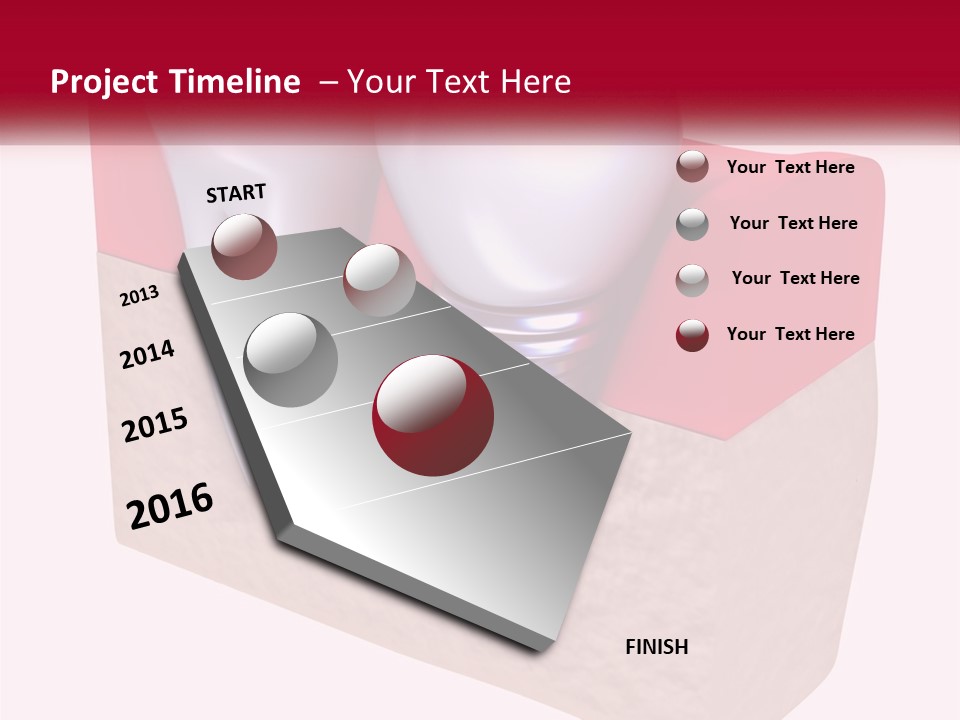 Project Timeline – Your Text Here

START

2013

2014

2015

2016

FINISH

Your Text Here

Your Text Here

Your Text Here

Your Text Here